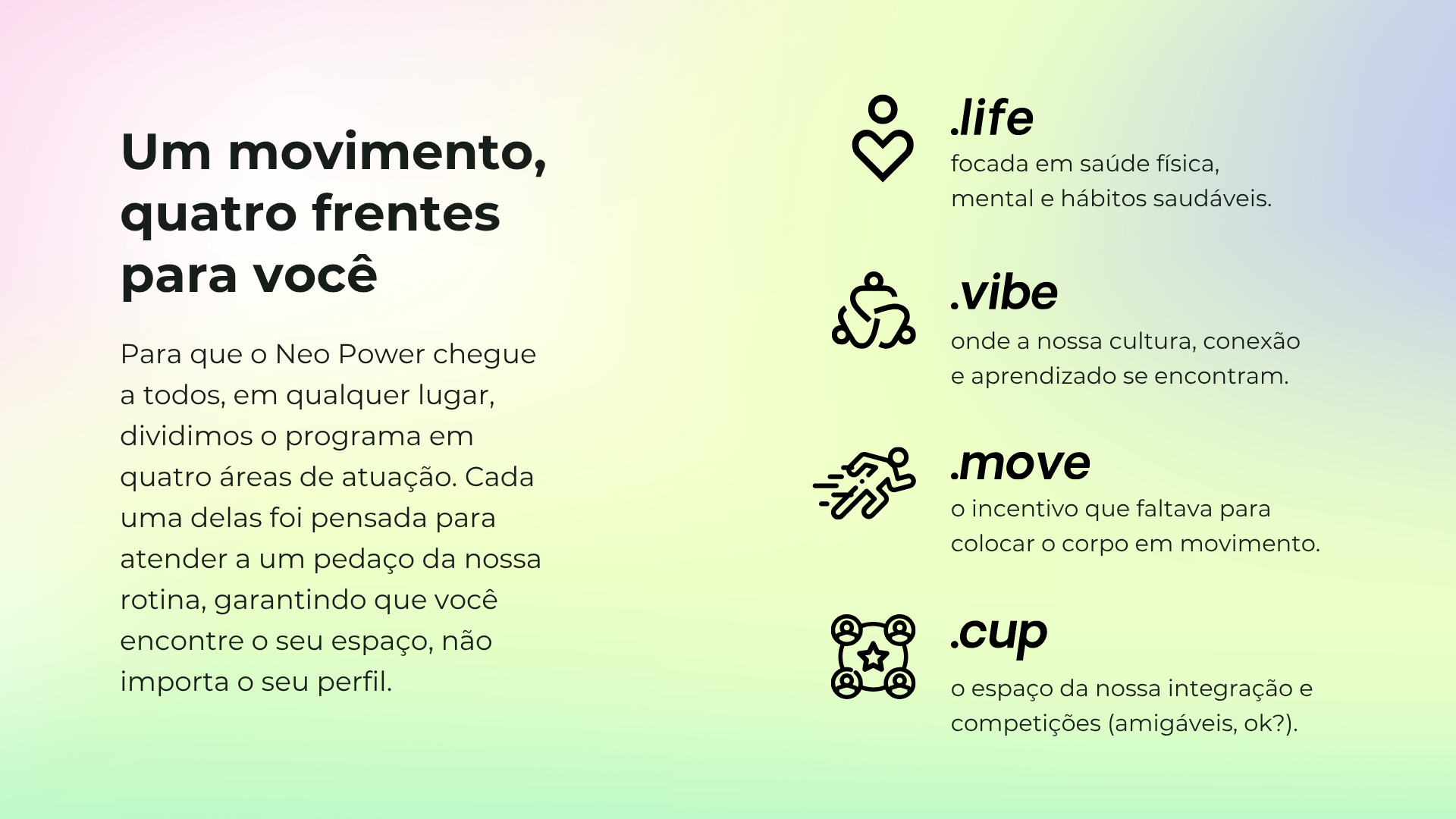 Um movimento, quatro frentes para você

Para que o Neo Power chegue a todos, em qualquer lugar, dividimos o programa em quatro áreas de atuação. Cada uma delas foi pensada para atender a um pedaço da nossa rotina, garantindo que você encontre o seu espaço, não importa o seu perfil.

.life
focada em saúde física, mental e hábitos saudáveis.

.vibe
onde a nossa cultura, conexão e aprendizado se encontram.

.move
o incentivo que faltava para colocar o corpo em movimento.

.cup
o espaço da nossa integração e competições (amigáveis, ok?).